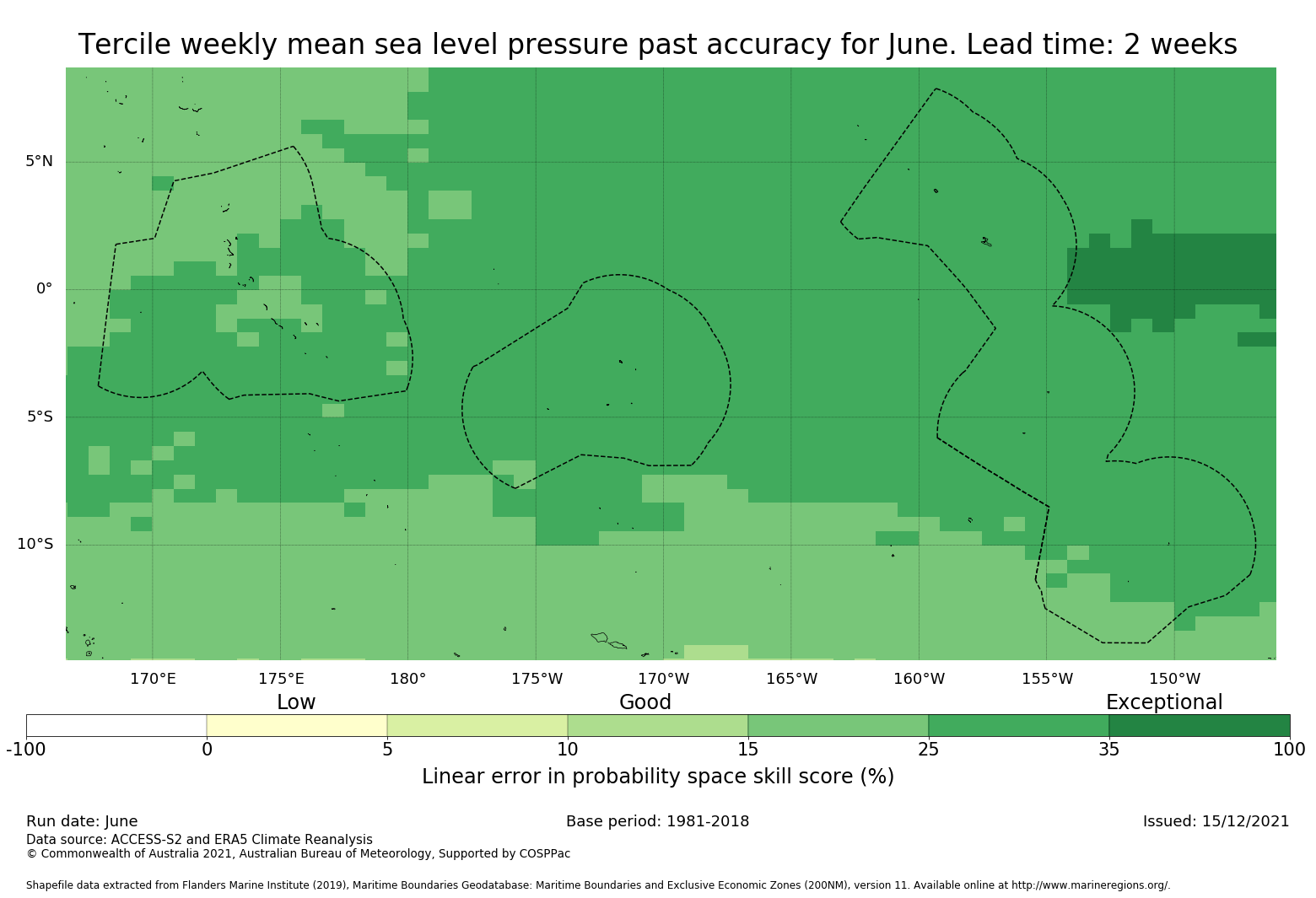 Tercile weekly mean sea level pressure past accuracy for June. Lead time: 2 weeks

5°N
0°
5°S
10°S

170°E 175°E 180° 175°W 170°W 165°W 160°W 155°W 150°W

Low Good Exceptional

-100 0 5 10 15 25 35 100

Linear error in probability space skill score (%)

Run date: June
Base period: 1981-2018
Issued: 15/12/2021
Data source: ACCESS-S2 and ERA5 Climate Reanalysis
© Commonwealth of Australia 2021, Australian Bureau of Meteorology, Supported by COSPPac

Shapefile data extracted from Flanders Marine Institute (2019), Maritime Boundaries Geodatabase: Maritime Boundaries and Exclusive Economic Zones (200NM), version 11. Available online at http://www.marineregions.org/.